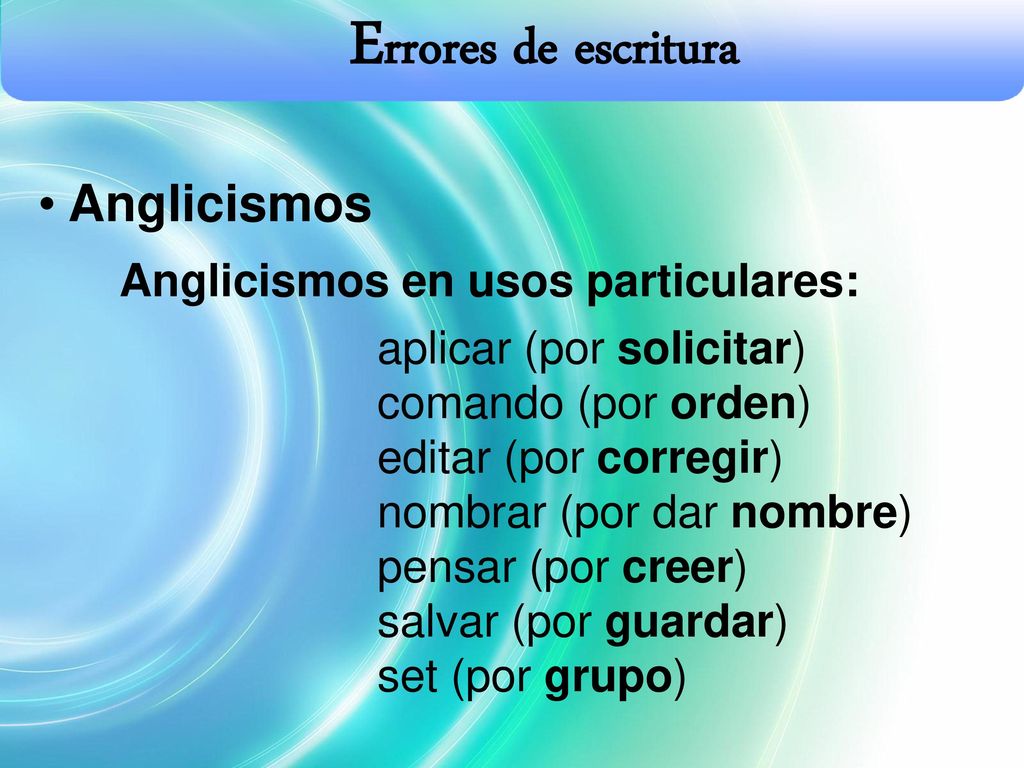 Errores de escritura

• Anglicismos

Anglicismos en usos particulares:

aplicar (por solicitar)
comando (por orden)
editar (por corregir)
nombrar (por dar nombre)
pensar (por creer)
salvar (por guardar)
set (por grupo)